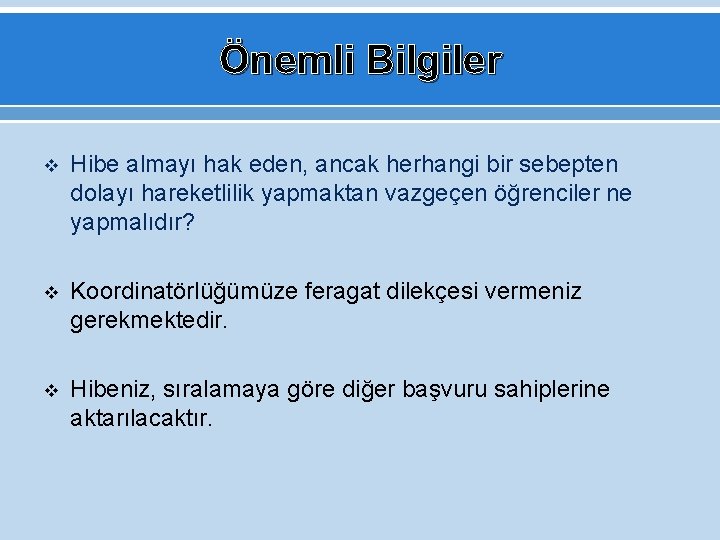 Önemli Bilgiler

❖ Hibe almayı hak eden, ancak herhangi bir sebepten dolayı hareketlilik yapmaktan vazgeçen öğrenciler ne yapmalıdır?

❖ Koordinatörlüğümüze feragat dilekçesi vermeniz gerekmektedir.

❖ Hibeniz, sıralamaya göre diğer başvuru sahiplerine aktarılacaktır.